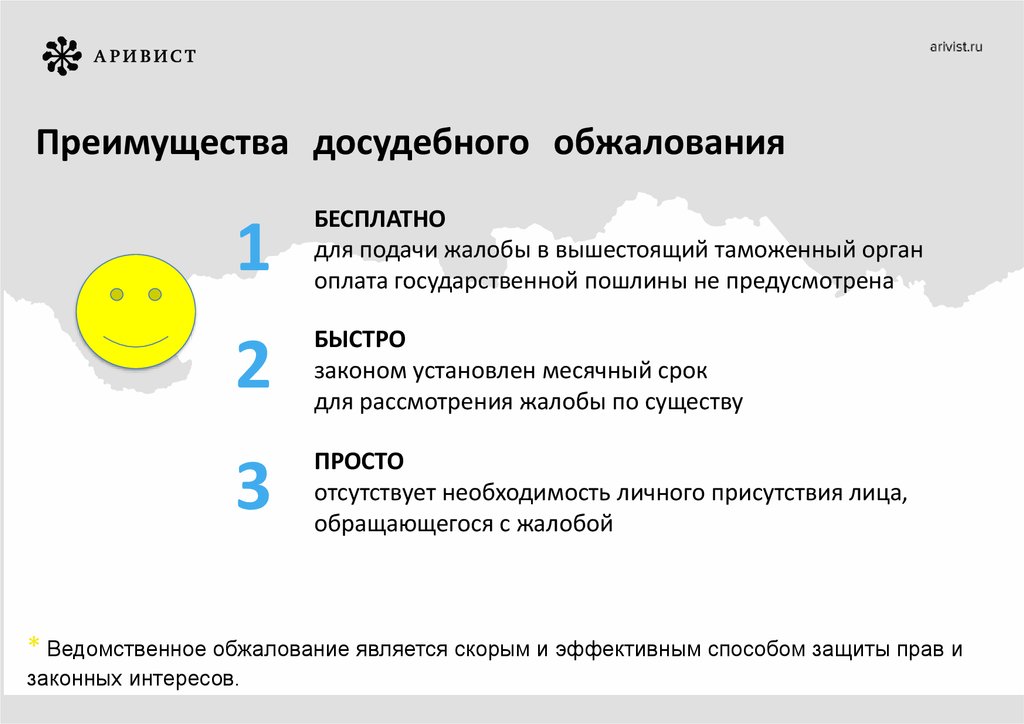 АРИВИСТ

arivist.ru

Преимущества досудебного обжалования

1
БЕСПЛАТНО
для подачи жалобы в вышестоящий таможенный орган оплата государственной пошлины не предусмотрена

2
БЫСТРО
законом установлен месячный срок для рассмотрения жалобы по существу

3
ПРОСТО
отсутствует необходимость личного присутствия лица, обращающегося с жалобой

* Ведомственное обжалование является скорым и эффективным способом защиты прав и законных интересов.